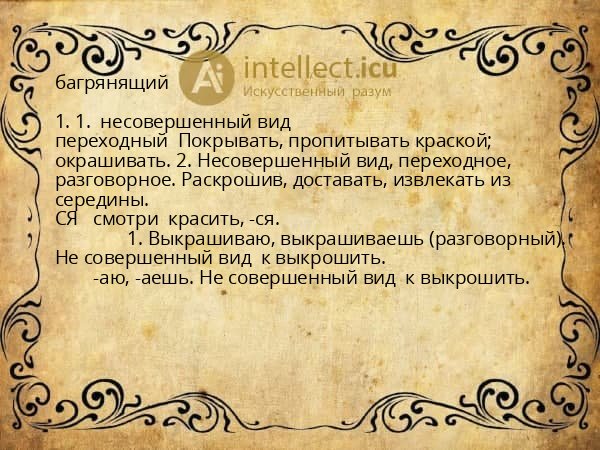 багрянящий

Ai intellect.icu
Искусственный разум

1. 1. несовершенный вид переходный Покрывать, пропитывать краской; окрашивать. 2. Несовершенный вид, переходное, разговорное. Раскрошив, доставать, извлекать из середины.
СЯ смотри красить, -ся.
1. Выкрашиваю, выкрашиваешь (разговорный). Не совершенный вид к выкрошить.
-аю, -аешь. Не совершенный вид к выкрошить.